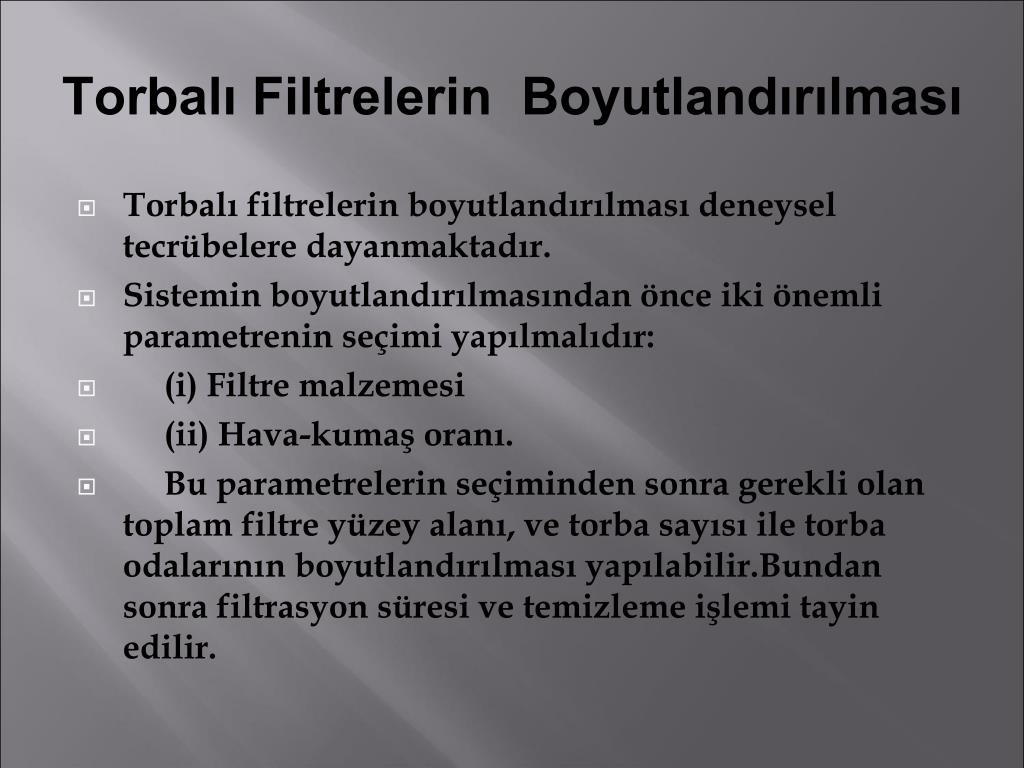 Torbalı Filtrelerin Boyutlandırılması

Torbalı filtrelerin boyutlandırılması deneysel tecrübelere dayanmaktadır.

Sistemin boyutlandırılmasından önce iki önemli parametrenin seçimi yapılmalıdır:

(i) Filtre malzemesi

(ii) Hava-kumaş oranı.

Bu parametrelerin seçiminden sonra gerekli olan toplam filtre yüzey alanı, ve torba sayısı ile torba odalarının boyutlandırılması yapılabilir.Bundan sonra filtrasyon süresi ve temizleme işlemi tayin edilir.